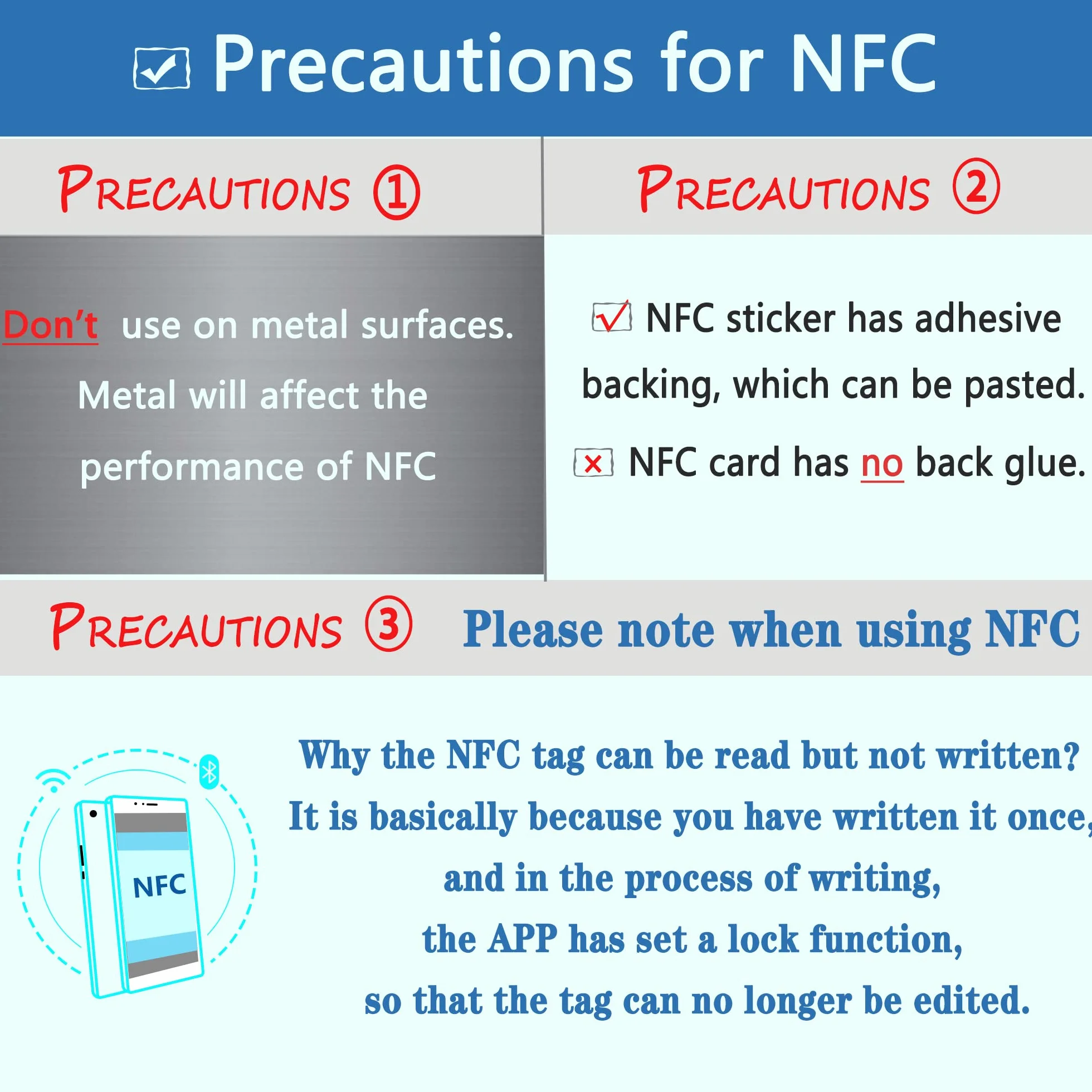 ☑ Precautions for NFC

PRECAUTIONS ①

Don't use on metal surfaces. Metal will affect the performance of NFC

PRECAUTIONS ②

☑ NFC sticker has adhesive backing, which can be pasted.

☒ NFC card has no back glue.

PRECAUTIONS ③ Please note when using NFC

NFC

Why the NFC tag can be read but not written?
It is basically because you have written it once,
and in the process of writing,
the APP has set a lock function,
so that the tag can no longer be edited.